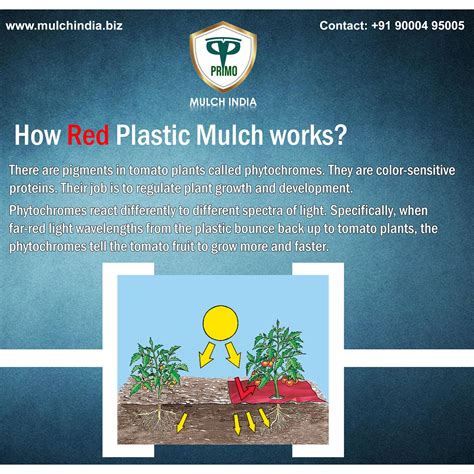 www.mulchindia.biz

Contact: +91 90004 95005

PRIMO

MULCH INDIA

How Red Plastic Mulch works?

There are pigments in tomato plants called phytochromes. They are color-sensitive proteins. Their job is to regulate plant growth and development.

Phytochromes react differently to different spectra of light. Specifically, when far-red light wavelengths from the plastic bounce back up to tomato plants, the phytochromes tell the tomato fruit to grow more and faster.